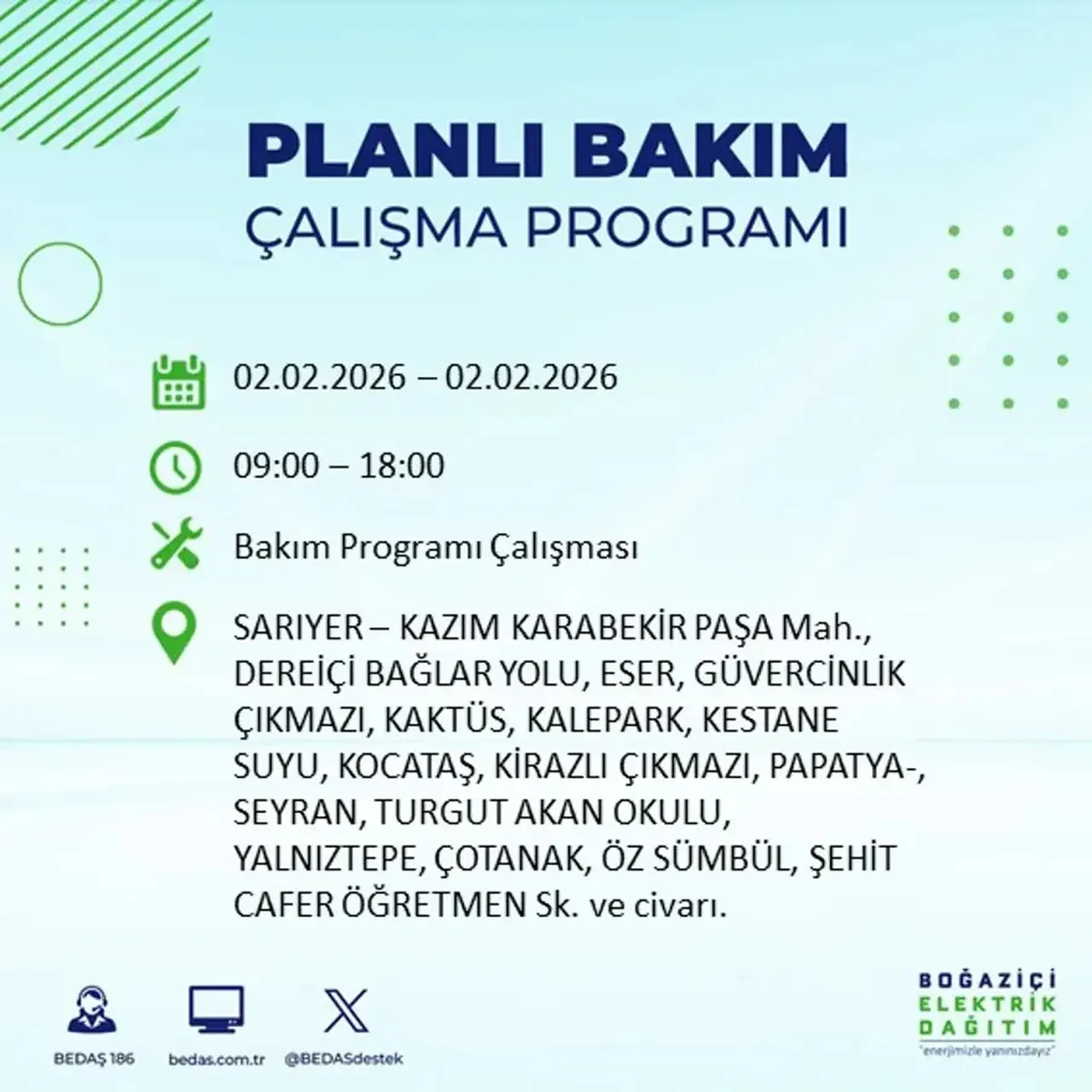 PLANLI BAKIM
ÇALIŞMA PROGRAMI

02.02.2026 – 02.02.2026

09:00 – 18:00

Bakım Programı Çalışması

SARIYER – KAZIM KARABEKİR PAŞA Mah., DEREİÇİ BAĞLAR YOLU, ESER, GÜVERCİNLİK ÇIKMAZI, KAKTÜS, KALEPARK, KESTANE SUYU, KOCATAŞ, KİRAZLI ÇIKMAZI, PAPATYA-, SEYRAN, TURGUT AKAN OKULU, YALNIZTEPE, ÇOTANAK, ÖZ SÜMBÜL, ŞEHİT CAFER ÖĞRETMEN Sk. ve civarı.

BEDAŞ 186
bedas.com.tr
@BEDASdestek

BOĞAZİÇİ ELEKTRİK DAĞITIM
"enerjimizle yanınızdayız"